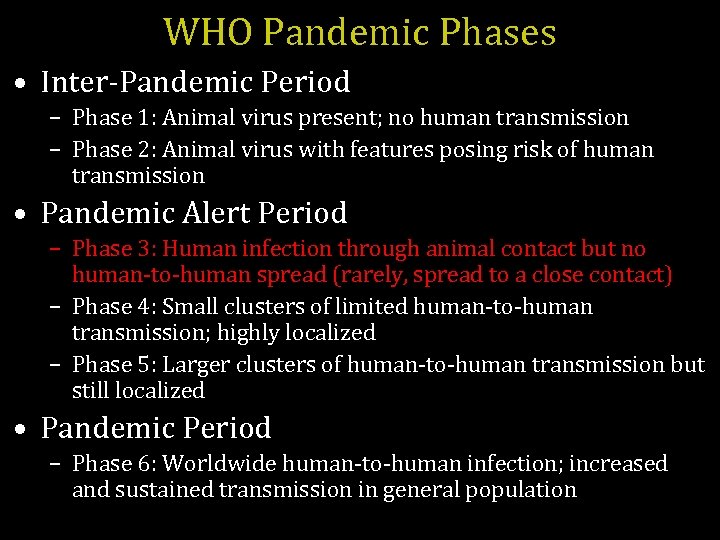 WHO Pandemic Phases

• Inter-Pandemic Period
– Phase 1: Animal virus present; no human transmission
– Phase 2: Animal virus with features posing risk of human transmission

• Pandemic Alert Period
– Phase 3: Human infection through animal contact but no human-to-human spread (rarely, spread to a close contact)
– Phase 4: Small clusters of limited human-to-human transmission; highly localized
– Phase 5: Larger clusters of human-to-human transmission but still localized

• Pandemic Period
– Phase 6: Worldwide human-to-human infection; increased and sustained transmission in general population